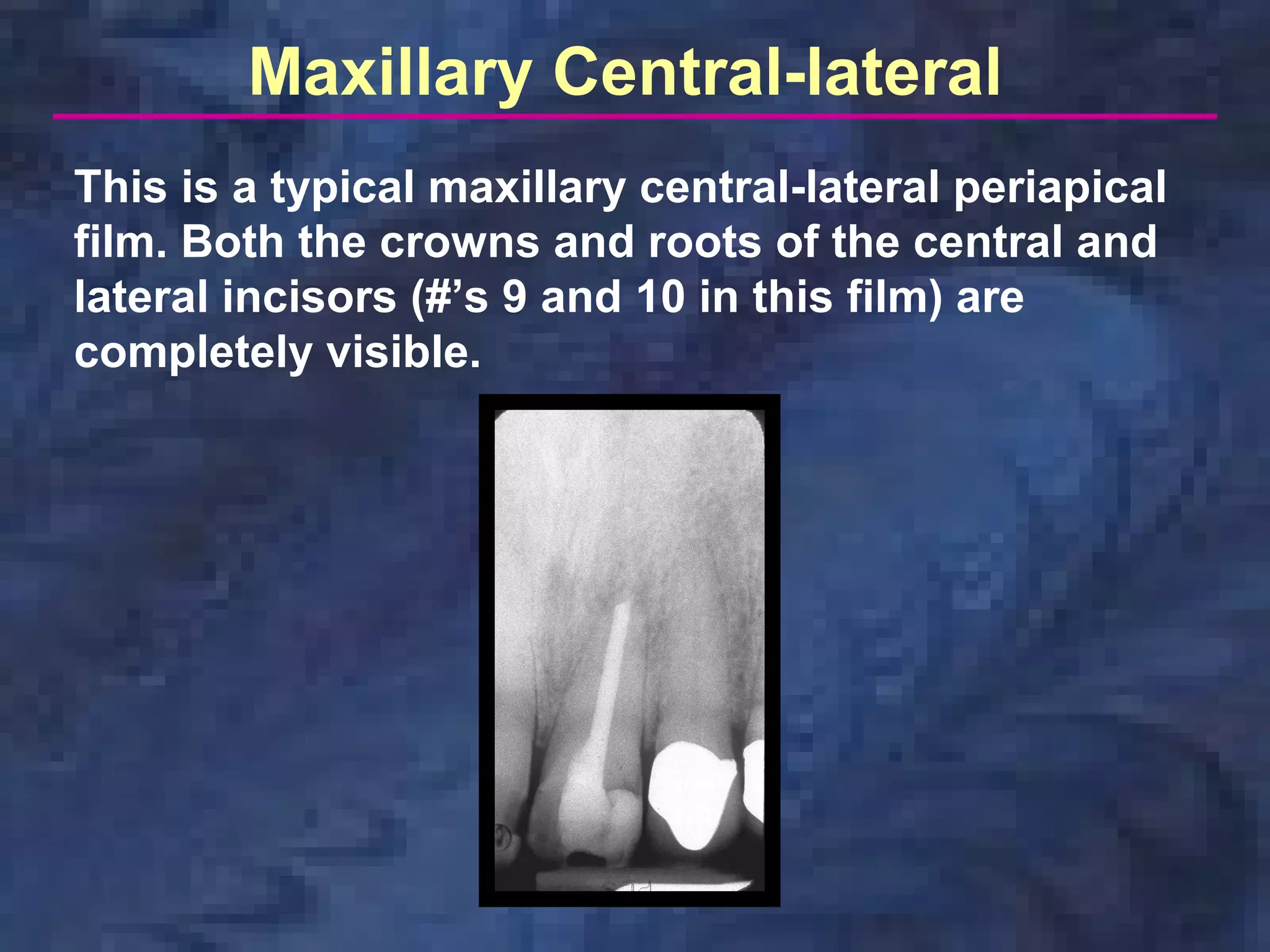 Maxillary Central-lateral

This is a typical maxillary central-lateral periapical film. Both the crowns and roots of the central and lateral incisors (#’s 9 and 10 in this film) are completely visible.